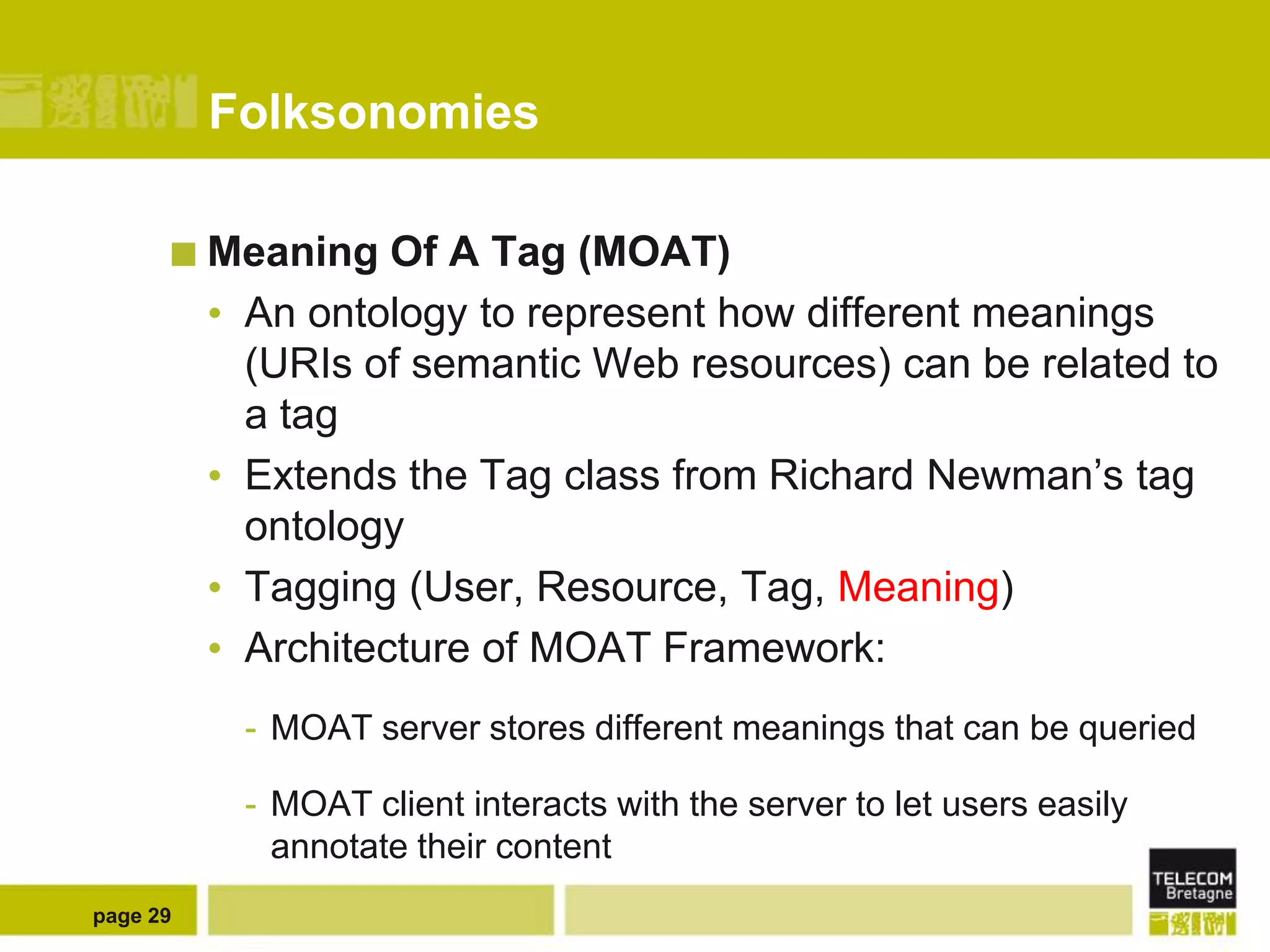 Folksonomies

■ Meaning Of A Tag (MOAT)

• An ontology to represent how different meanings (URIs of semantic Web resources) can be related to a tag

• Extends the Tag class from Richard Newman's tag ontology

• Tagging (User, Resource, Tag, Meaning)

• Architecture of MOAT Framework:

- MOAT server stores different meanings that can be queried

- MOAT client interacts with the server to let users easily annotate their content

page 29

TELECOM Bretagne